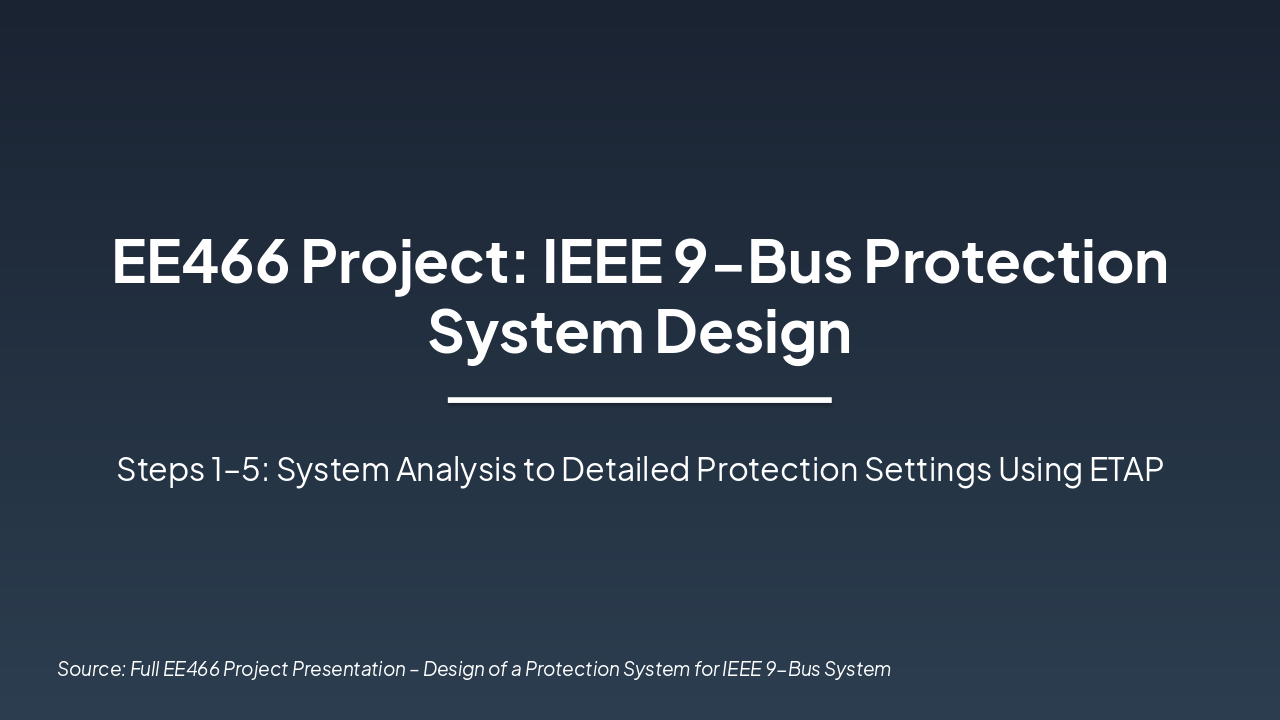 EE466 Project: IEEE 9-Bus Protection System Design

Steps 1-5: System Analysis to Detailed Protection Settings Using ETAP

Source: Full EE466 Project Presentation - Design of a Protection System for IEEE 9-Bus System